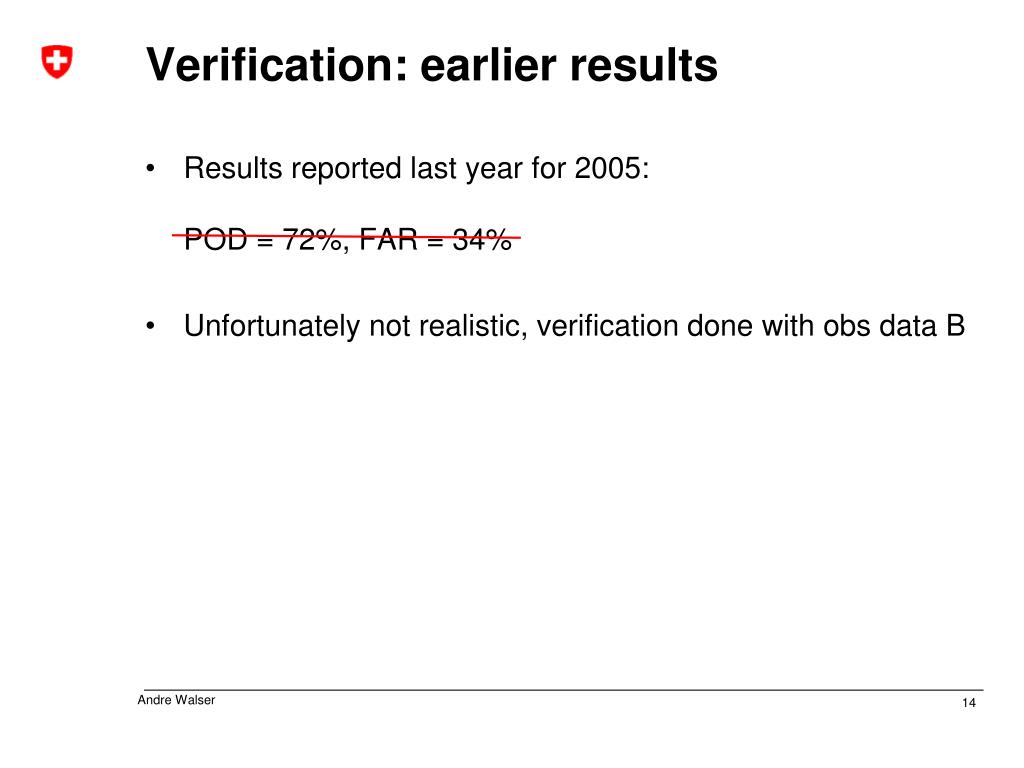 Verification: earlier results

• Results reported last year for 2005:

POD = 72%, FAR = 34%

• Unfortunately not realistic, verification done with obs data B

Andre Walser

14